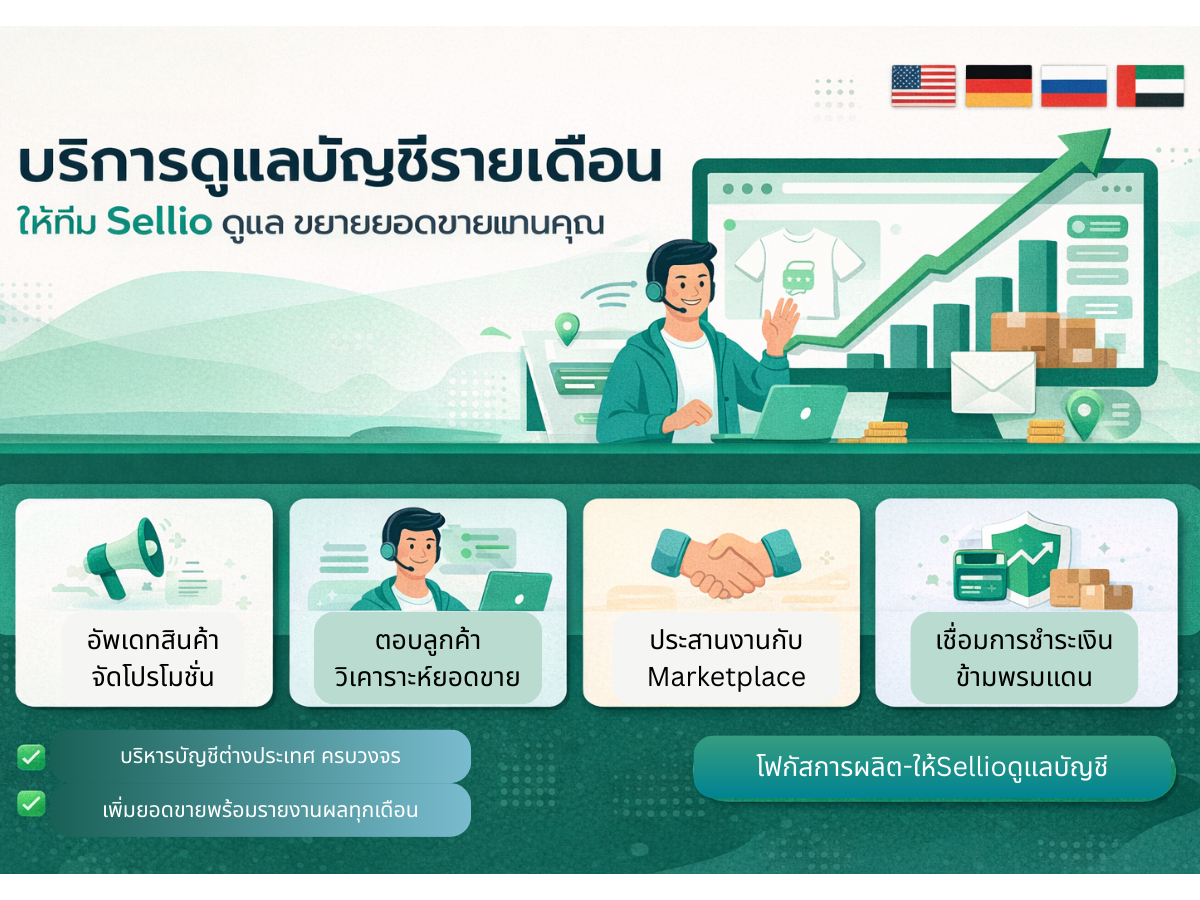 บริการดูแลบัญชีรายเดือน
ให้ทีม Sellio ดูแล ขยายยอดขายแทนคุณ

อัพเดทสินค้า
จัดโปรโมชั่น

ตอบลูกค้า
วิเคาราะห์ยอดขาย

ประสานงานกับ
Marketplace

เชื่อมการชำระเงิน
ข้ามพรมแดน

บริหารบัญชีต่างประเทศ ครบวงจร

เพิ่มยอดขายพร้อมรายงานผลทุกเดือน

โฟกัสการผลิต-ให้Sellioดูแลบัญชี